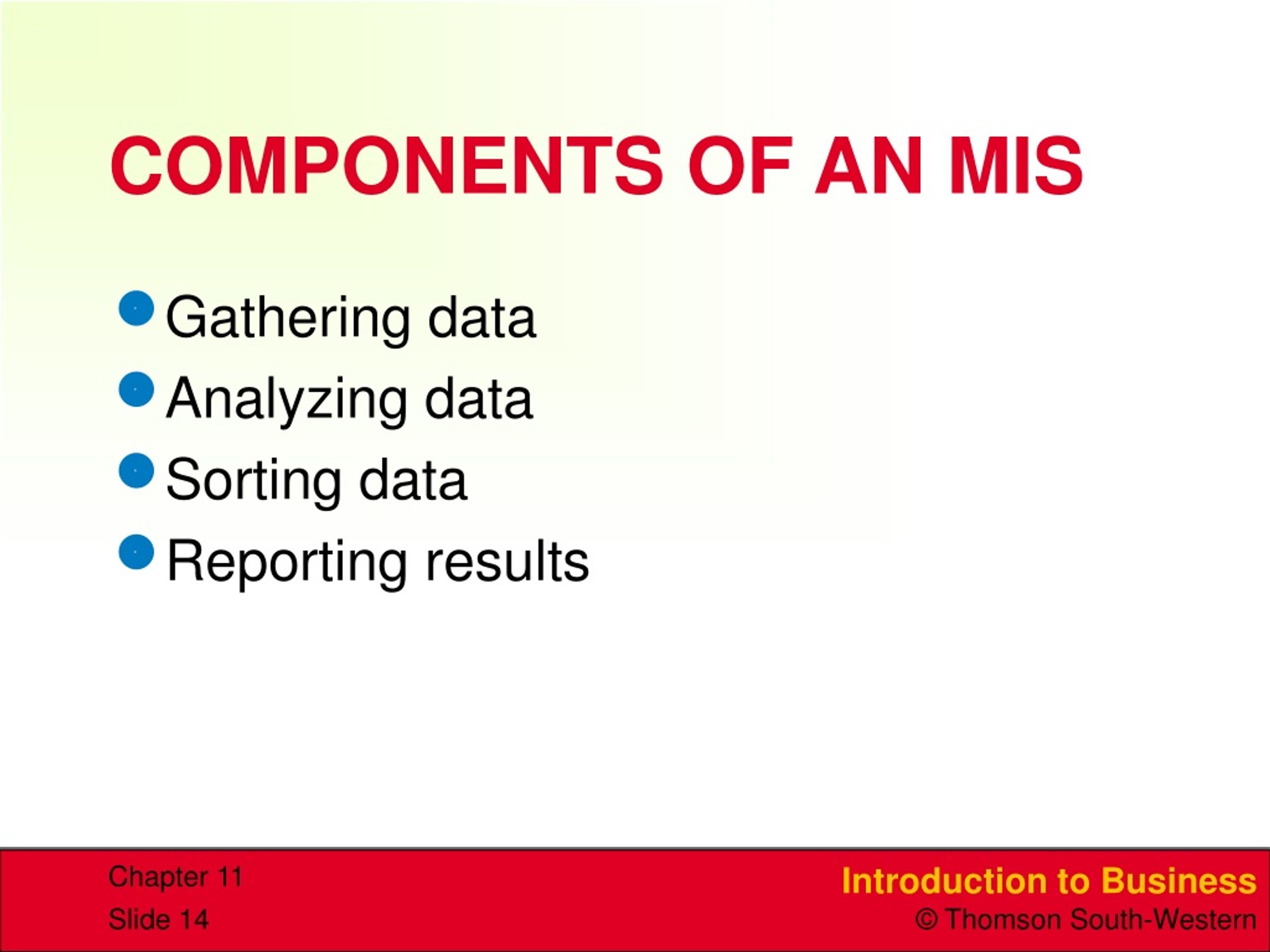 COMPONENTS OF AN MIS

- Gathering data
- Analyzing data
- Sorting data
- Reporting results

Chapter 11
Slide 14

Introduction to Business
© Thomson South-Western